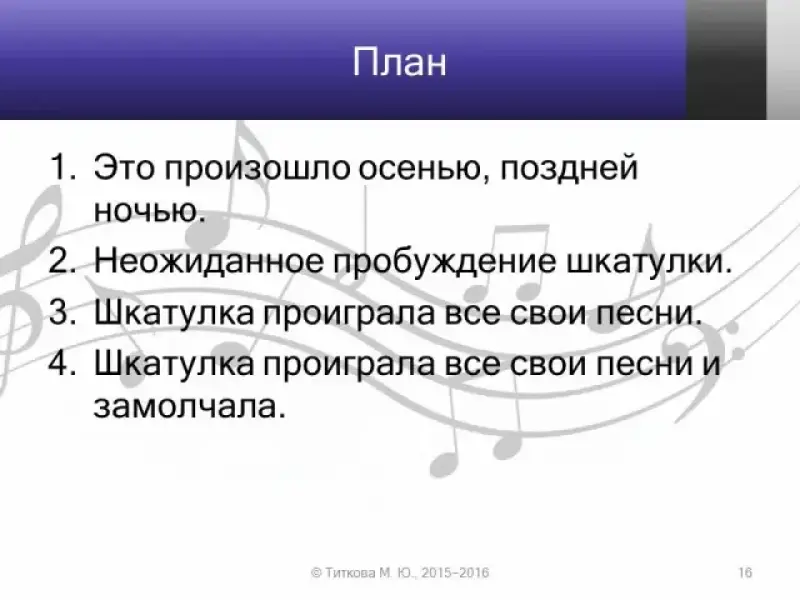 План

1. Это произошло осенью, поздней ночью.
2. Неожиданное пробуждение шкатулки.
3. Шкатулка проиграла все свои песни.
4. Шкатулка проиграла все свои песни и замолчала.

© Титкова М. Ю., 2015–2016

16